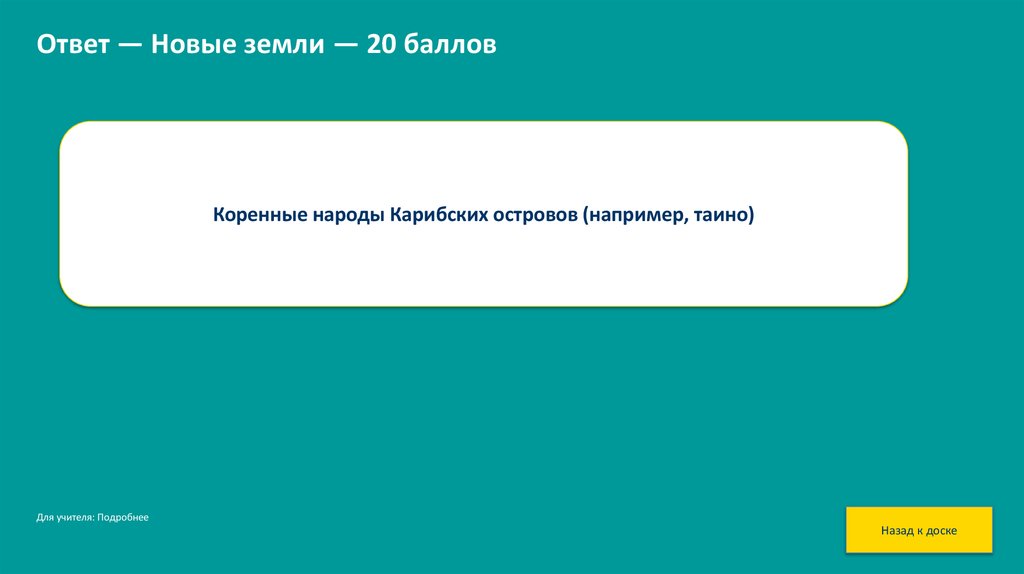 Ответ — Новые земли — 20 баллов

Коренные народы Карибских островов (например, таино)

Для учителя: Подробнее

Назад к доске